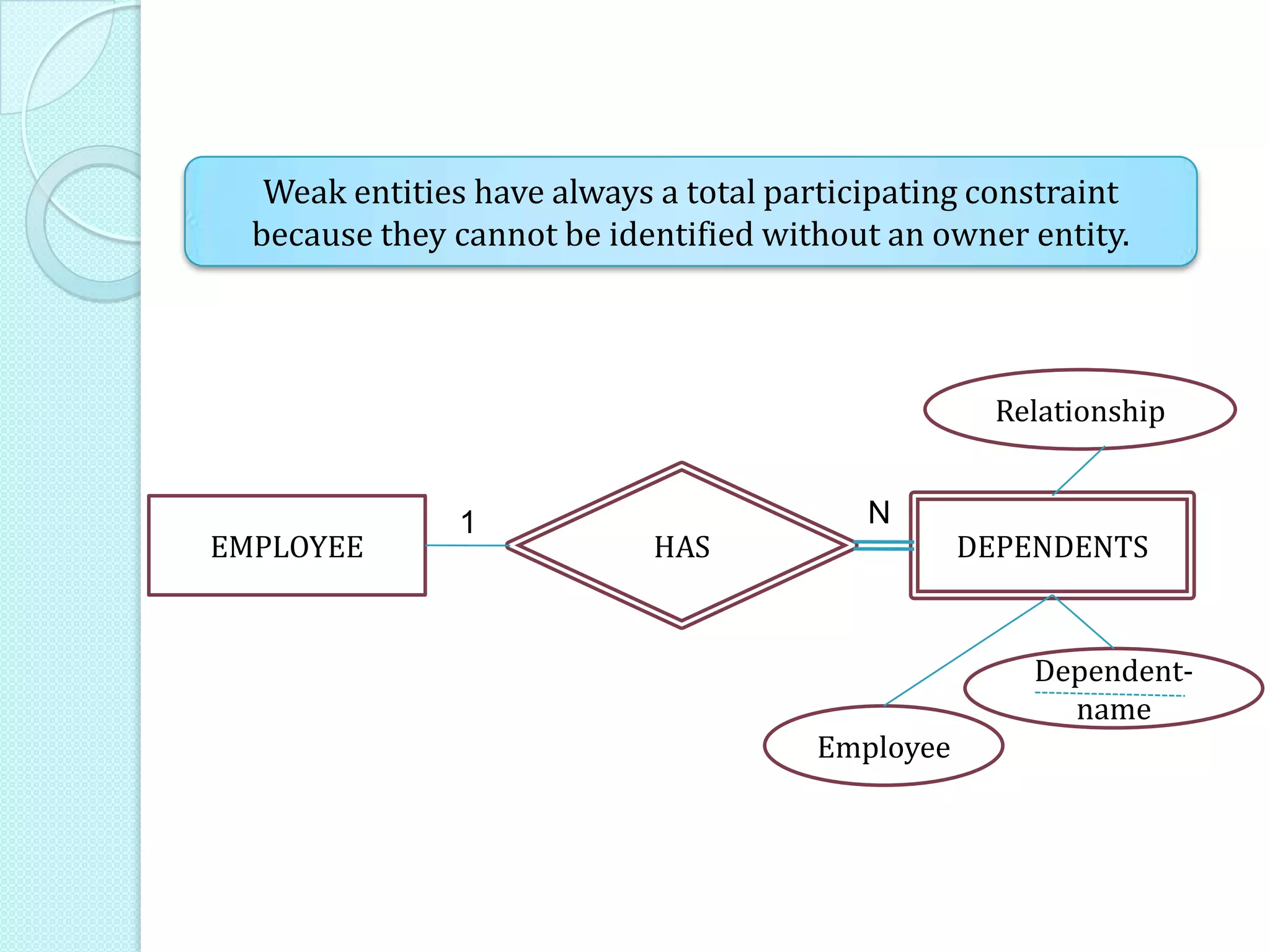 Weak entities have always a total participating constraint because they cannot be identified without an owner entity.

Relationship

EMPLOYEE

1

HAS

N

DEPENDENTS

Dependent-name

Employee